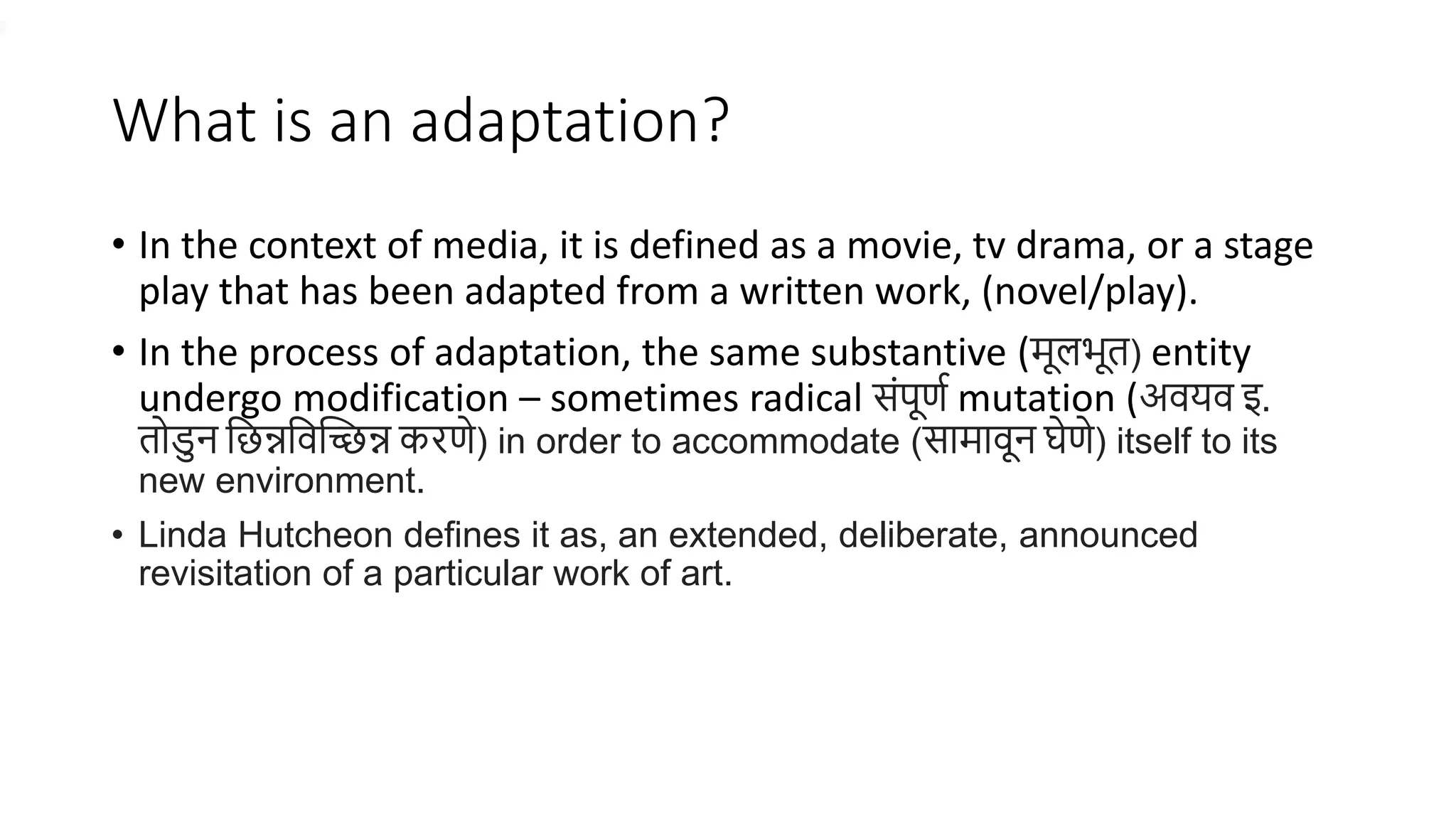 What is an adaptation?

• In the context of media, it is defined as a movie, tv drama, or a stage play that has been adapted from a written work, (novel/play).

• In the process of adaptation, the same substantive (मूलभूत) entity undergo modification – sometimes radical संपूर्ण mutation (अवयव इ. तोडुन छिन्नविच्छिन्न करणे) in order to accommodate (सामावून घेणे) itself to its new environment.

• Linda Hutcheon defines it as, an extended, deliberate, announced revisitation of a particular work of art.